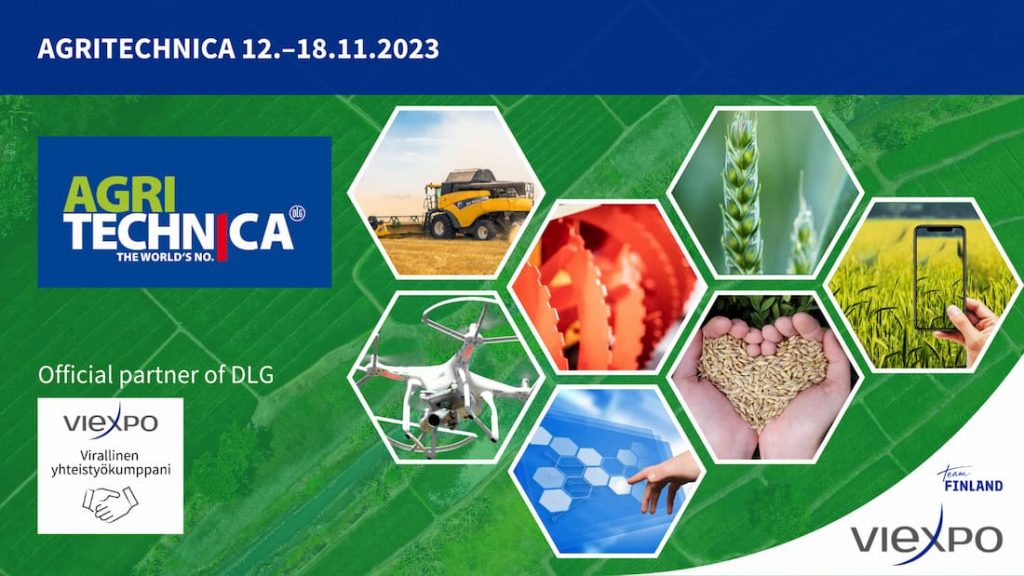 AGRITECHNICA 12.–18.11.2023

AGRI
TECHNICA
DLG
THE WORLD'S NO. 1

Official partner of DLG

VIEXPO
Virallinen yhteistyökumppani

Team FINLAND

VIEXPO